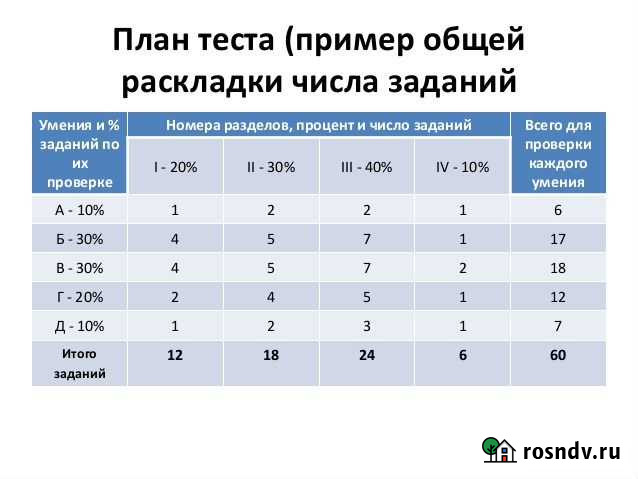 План теста (пример общей раскладки числа заданий

| Умения и % заданий по их проверке | Номера разделов, процент и число заданий | | | | Всего для проверки каждого умения |
|---|---|---|---|---|---|
| | I - 20% | II - 30% | III - 40% | IV - 10% | |
| А - 10% | 1 | 2 | 2 | 1 | 6 |
| Б - 30% | 4 | 5 | 7 | 1 | 17 |
| В - 30% | 4 | 5 | 7 | 2 | 18 |
| Г - 20% | 2 | 4 | 5 | 1 | 12 |
| Д - 10% | 1 | 2 | 3 | 1 | 7 |
| Итого заданий | 12 | 18 | 24 | 6 | 60 |

rosndv.ru